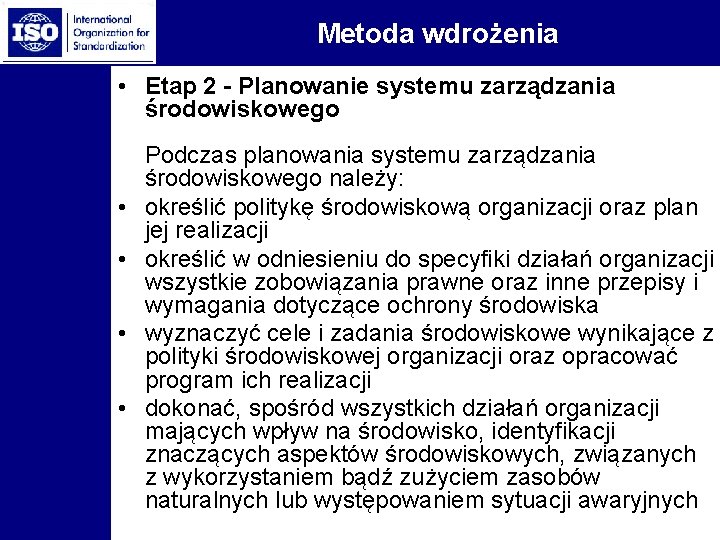 ISO International Organization for Standardization

Metoda wdrożenia

• Etap 2 - Planowanie systemu zarządzania środowiskowego

Podczas planowania systemu zarządzania środowiskowego należy:

• określić politykę środowiskową organizacji oraz plan jej realizacji
• określić w odniesieniu do specyfiki działań organizacji wszystkie zobowiązania prawne oraz inne przepisy i wymagania dotyczące ochrony środowiska
• wyznaczyć cele i zadania środowiskowe wynikające z polityki środowiskowej organizacji oraz opracować program ich realizacji
• dokonać, spośród wszystkich działań organizacji mających wpływ na środowisko, identyfikacji znaczących aspektów środowiskowych, związanych z wykorzystaniem bądź zużyciem zasobów naturalnych lub występowaniem sytuacji awaryjnych